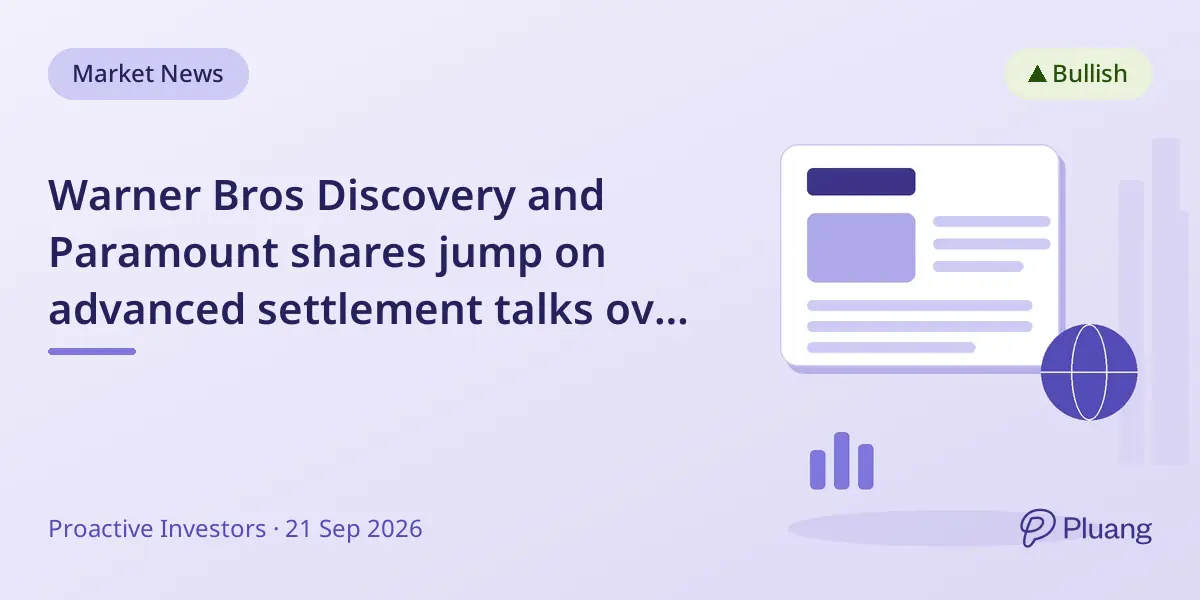 Market News

▲ Bullish

Warner Bros Discovery and Paramount shares jump on advanced settlement talks ov...

Proactive Investors · 21 Sep 2026

Pluang